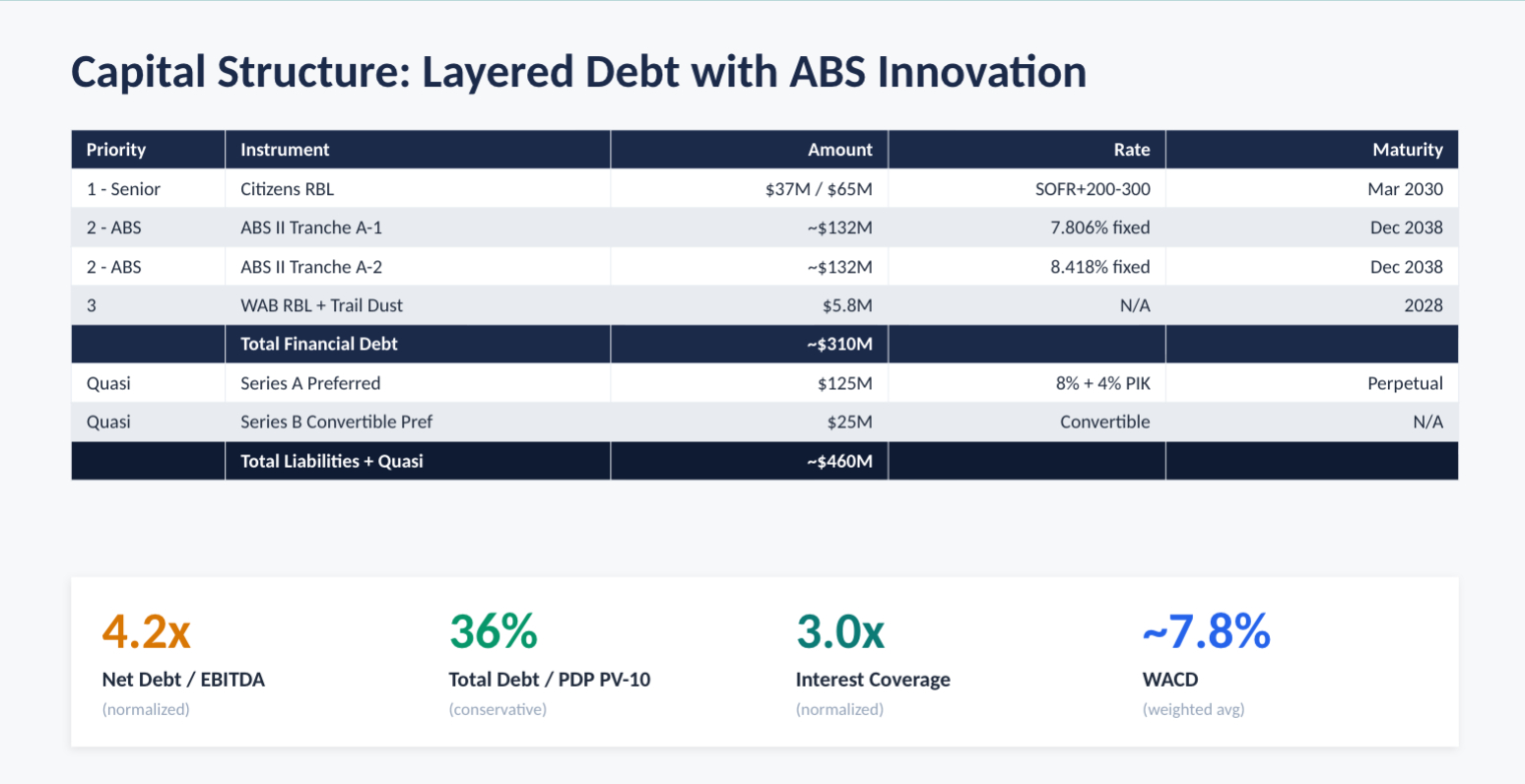 Capital Structure: Layered Debt with ABS Innovation

| Priority | Instrument | Amount | Rate | Maturity |
|---|---|---|---|---|
| 1 - Senior | Citizens RBL | \$37M / \$65M | SOFR+200-300 | Mar 2030 |
| 2 - ABS | ABS II Tranche A-1 | ~\$132M | 7.806% fixed | Dec 2038 |
| 2 - ABS | ABS II Tranche A-2 | ~\$132M | 8.418% fixed | Dec 2038 |
| 3 | WAB RBL + Trail Dust | \$5.8M | N/A | 2028 |
| | Total Financial Debt | ~\$310M | | |
| Quasi | Series A Preferred | \$125M | 8% + 4% PIK | Perpetual |
| Quasi | Series B Convertible Pref | \$25M | Convertible | N/A |
| | Total Liabilities + Quasi | ~\$460M | | |

4.2x
Net Debt / EBITDA
(normalized)

36%
Total Debt / PDP PV-10
(conservative)

3.0x
Interest Coverage
(normalized)

~7.8%
WACD
(weighted avg)